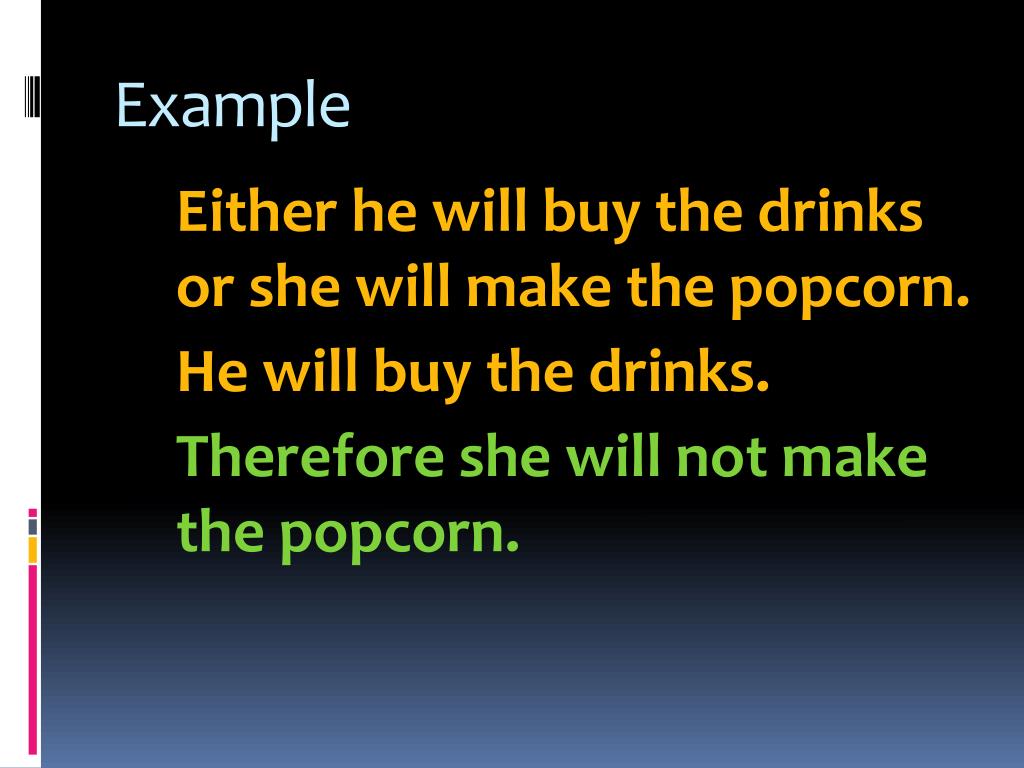 Example

Either he will buy the drinks or she will make the popcorn.

He will buy the drinks.

Therefore she will not make the popcorn.